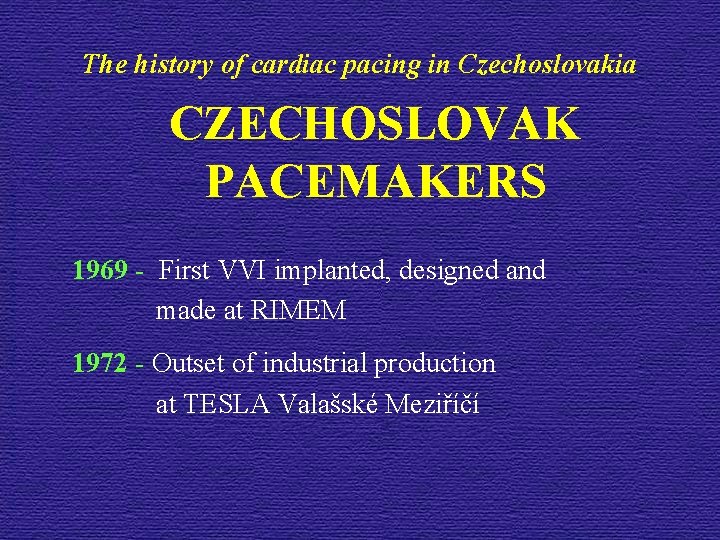 The history of cardiac pacing in Czechoslovakia

CZECHOSLOVAK PACEMAKERS

1969 - First VVI implanted, designed and made at RIMEM

1972 - Outset of industrial production at TESLA Valašské Meziříčí